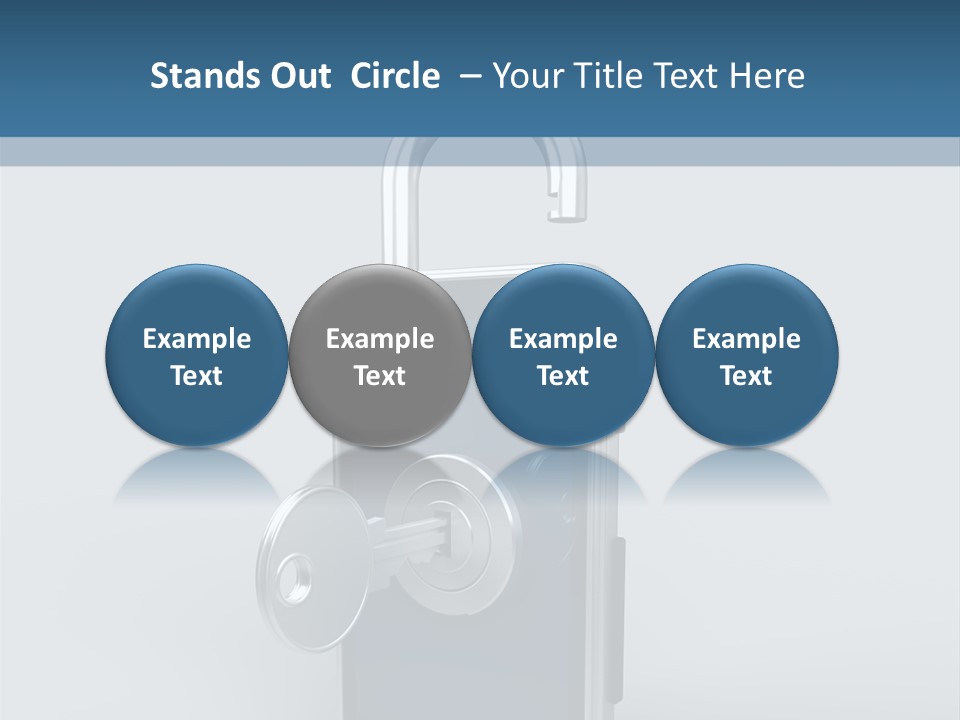 Stands Out Circle – Your Title Text Here

Example Text

Example Text

Example Text

Example Text